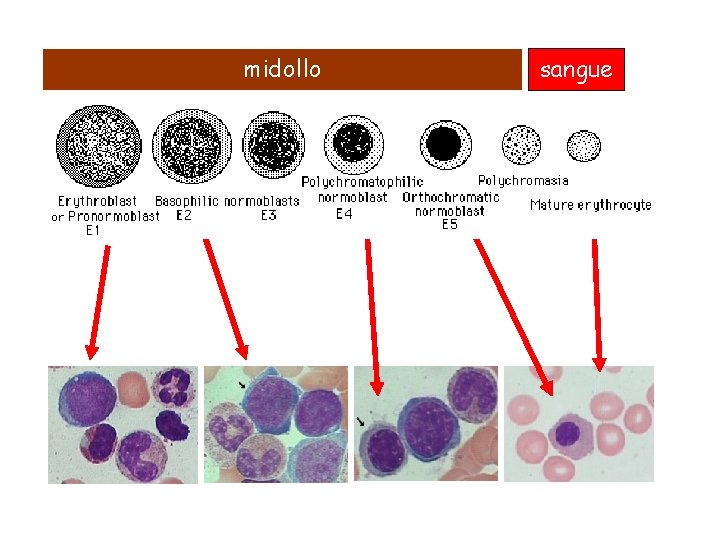 midollo

sangue

Erythroblast or Pronormoblast E1

Basophilic normoblasts E2 E3

Polychromatophilic normoblast E4

Orthochromatic normoblast E5

Polychromasia

Mature erythrocyte